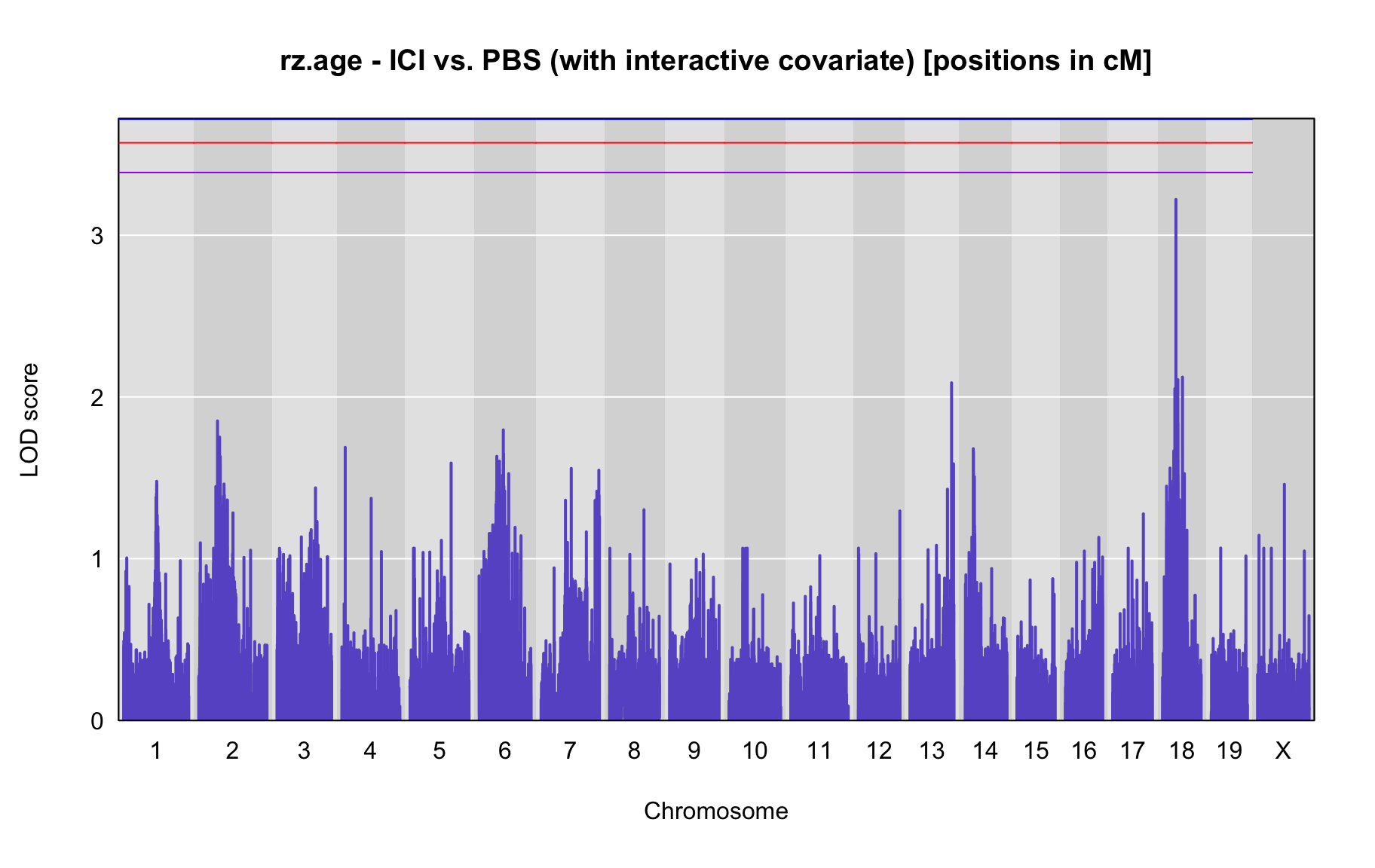 rz.age - ICI vs. PBS (with interactive covariate) [positions in cM]

LOD score

3
2
1
0

1 2 3 4 5 6 7 8 9 10 11 12 13 14 15 16 17 18 19 X

Chromosome